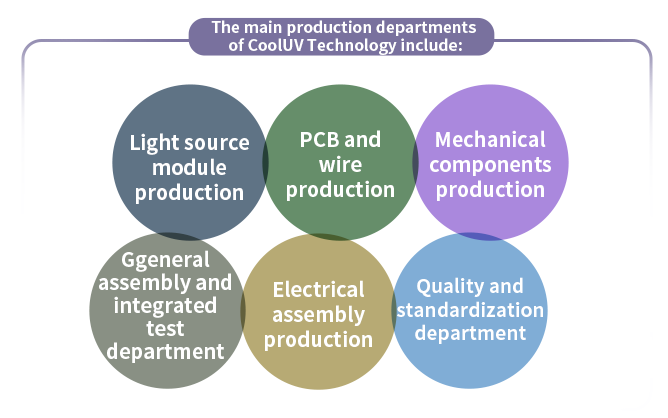 The main production departments of CoolUV Technology include:

Light source module production

PCB and wire production

Mechanical components production

Ggeneral assembly and integrated test department

Electrical assembly production

Quality and standardization department